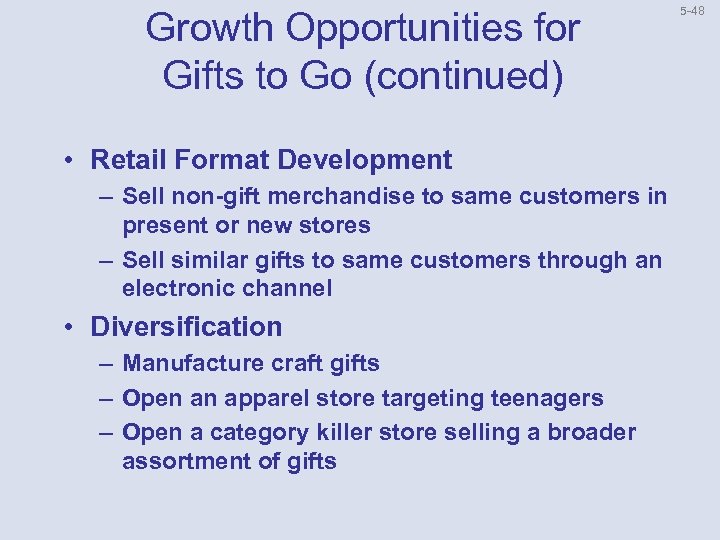 5-48

Growth Opportunities for Gifts to Go (continued)

• Retail Format Development
– Sell non-gift merchandise to same customers in present or new stores
– Sell similar gifts to same customers through an electronic channel
• Diversification
– Manufacture craft gifts
– Open an apparel store targeting teenagers
– Open a category killer store selling a broader assortment of gifts